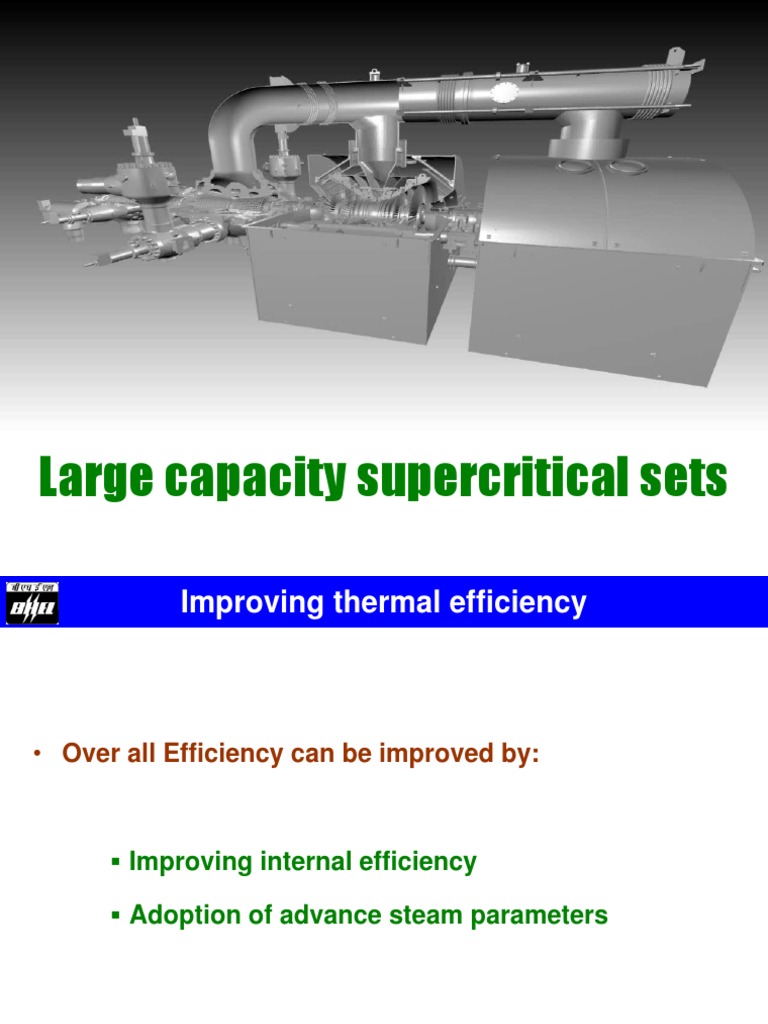 Large capacity supercritical sets

Improving thermal efficiency

• Over all Efficiency can be improved by:

▪ Improving internal efficiency

▪ Adoption of advance steam parameters